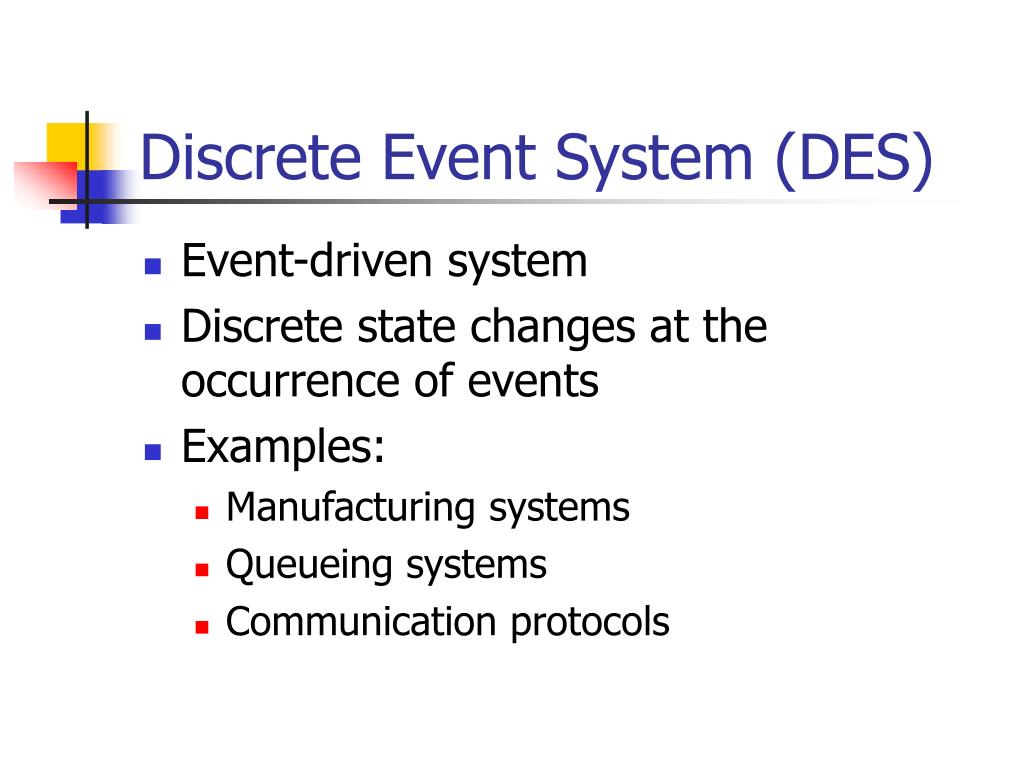 Discrete Event System (DES)

- Event-driven system
- Discrete state changes at the occurrence of events
- Examples:
  - Manufacturing systems
  - Queueing systems
  - Communication protocols